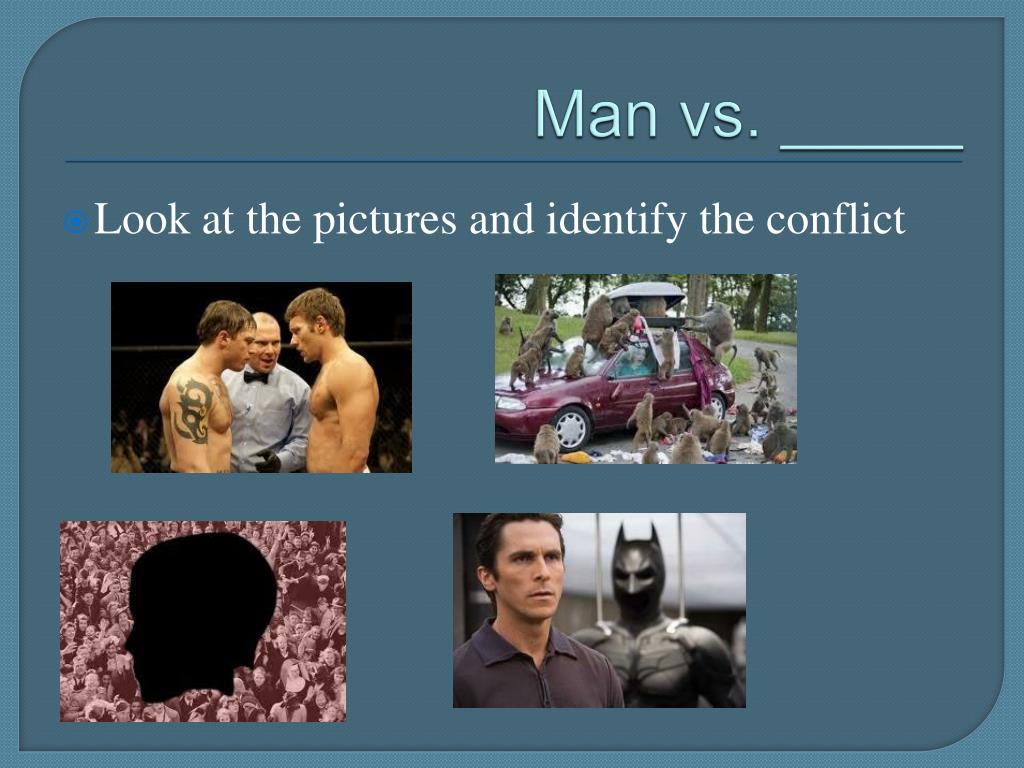 Man vs. _____

Look at the pictures and identify the conflict